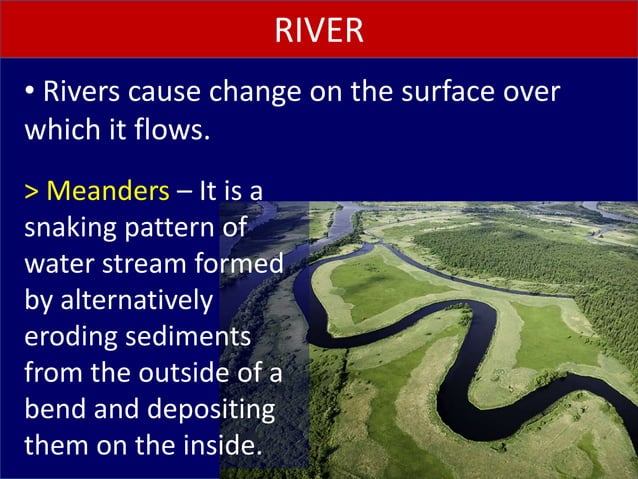 RIVER

• Rivers cause change on the surface over which it flows.

> Meanders – It is a snaking pattern of water stream formed by alternatively eroding sediments from the outside of a bend and depositing them on the inside.